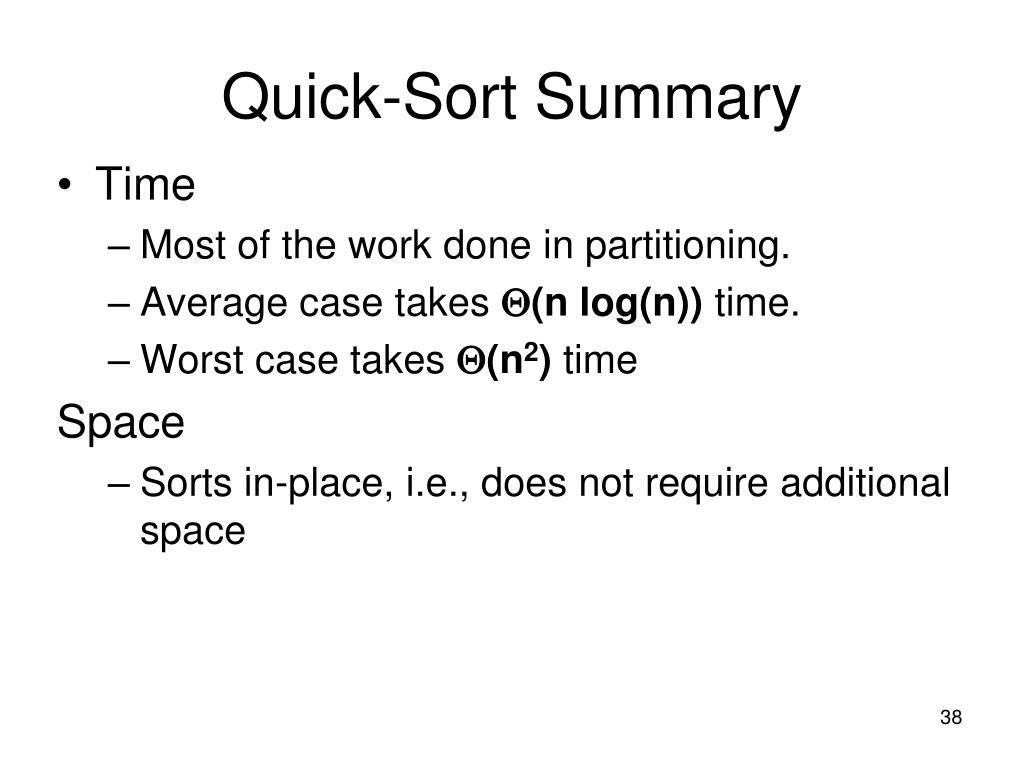 Quick-Sort Summary

• Time

– Most of the work done in partitioning.

– Average case takes $\Theta(n \log(n))$ time.

– Worst case takes $\Theta(n^2)$ time

Space

– Sorts in-place, i.e., does not require additional space

38